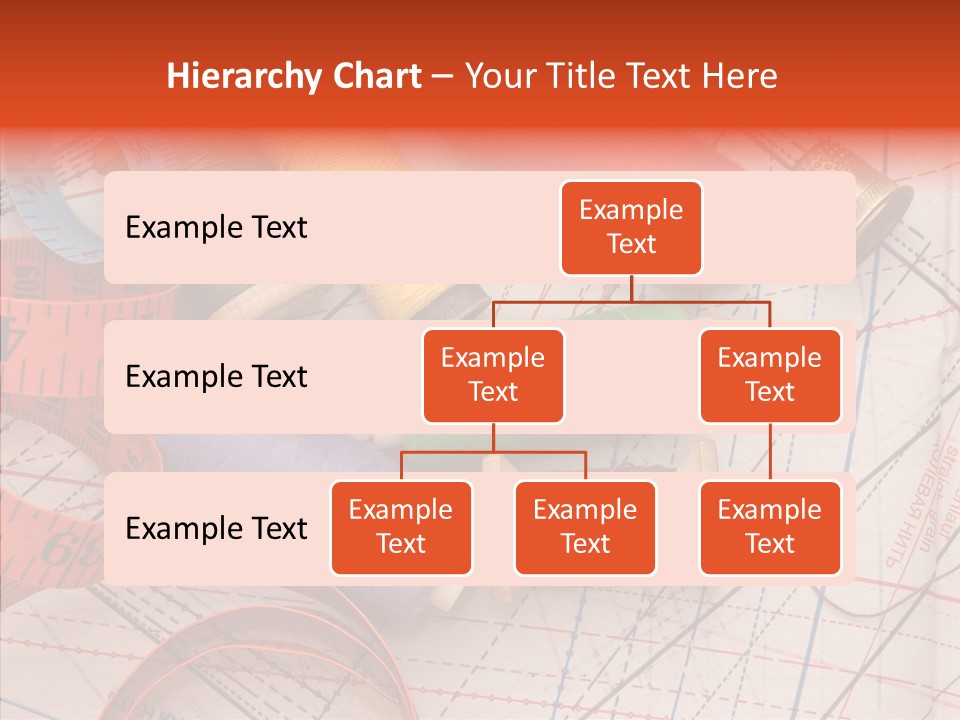 Hierarchy Chart – Your Title Text Here

Example Text

Example Text

Example Text

Example Text

Example Text

Example Text

Example Text

Example Text

Example Text